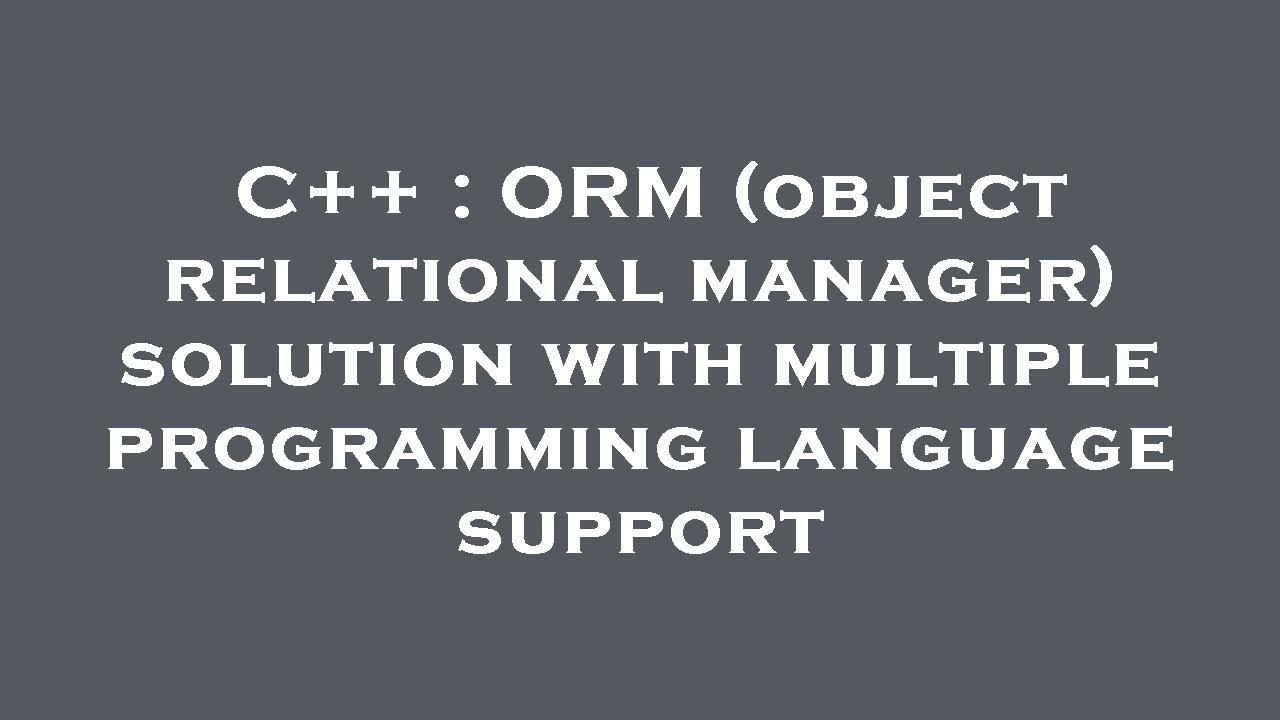 C++ : ORM (object relational manager) solution with multiple programming language support